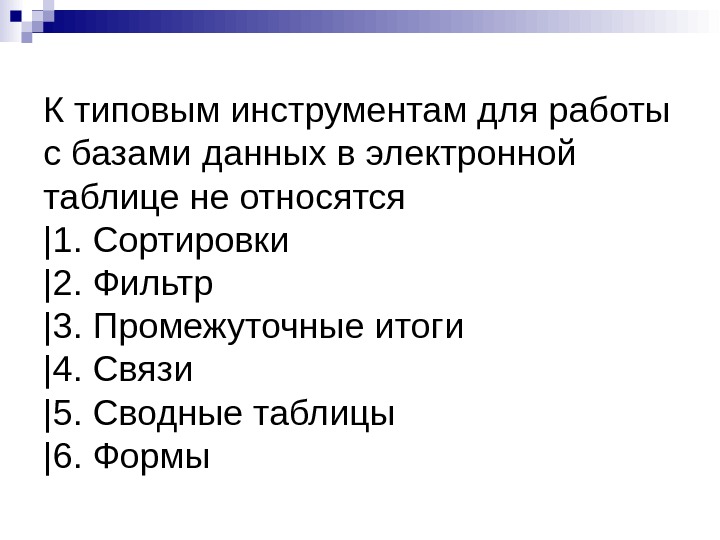 К типовым инструментам для работы с базами данных в электронной таблице не относятся
|1. Сортировки
|2. Фильтр
|3. Промежуточные итоги
|4. Связи
|5. Сводные таблицы
|6. Формы